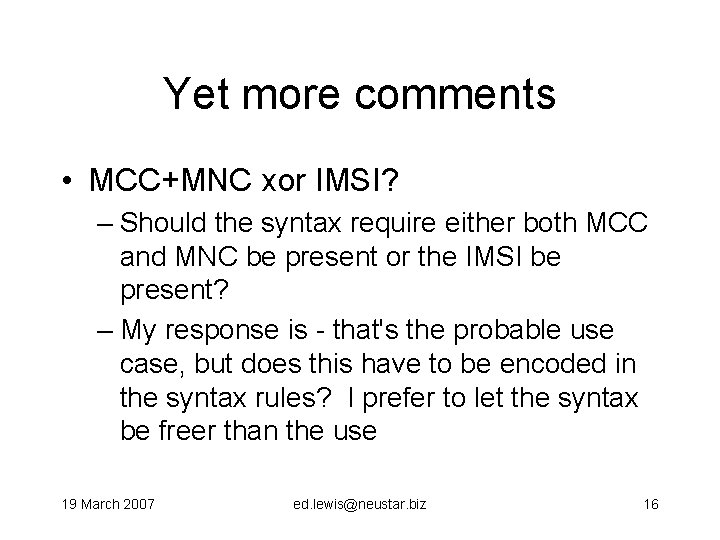 Yet more comments

• MCC+MNC xor IMSI?
– Should the syntax require either both MCC and MNC be present or the IMSI be present?
– My response is - that's the probable use case, but does this have to be encoded in the syntax rules? I prefer to let the syntax be freer than the use

19 March 2007 ed.lewis@neustar.biz 16